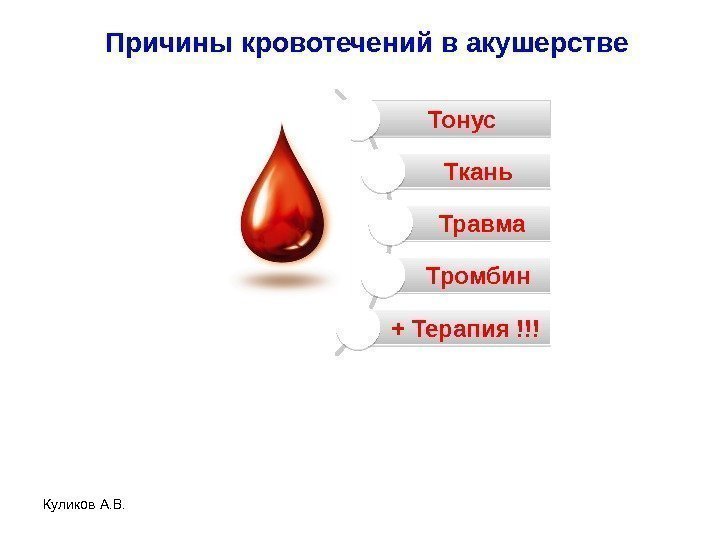 Причины кровотечений в акушерстве

Тонус

Ткань

Травма

Тромбин

+ Терапия !!!

Куликов А.В.